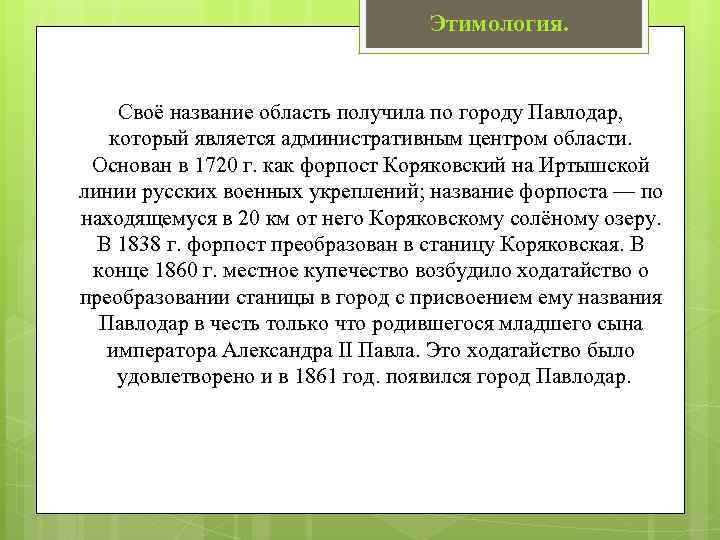 Этимология.

Своё название область получила по городу Павлодар, который является административным центром области. Основан в 1720 г. как форпост Коряковский на Иртышской линии русских военных укреплений; название форпоста — по находящемуся в 20 км от него Коряковскому солёному озеру. В 1838 г. форпост преобразован в станицу Коряковская. В конце 1860 г. местное купечество возбудило ходатайство о преобразовании станицы в город с присвоением ему названия Павлодар в честь только что родившегося младшего сына императора Александра II Павла. Это ходатайство было удовлетворено и в 1861 год. появился город Павлодар.